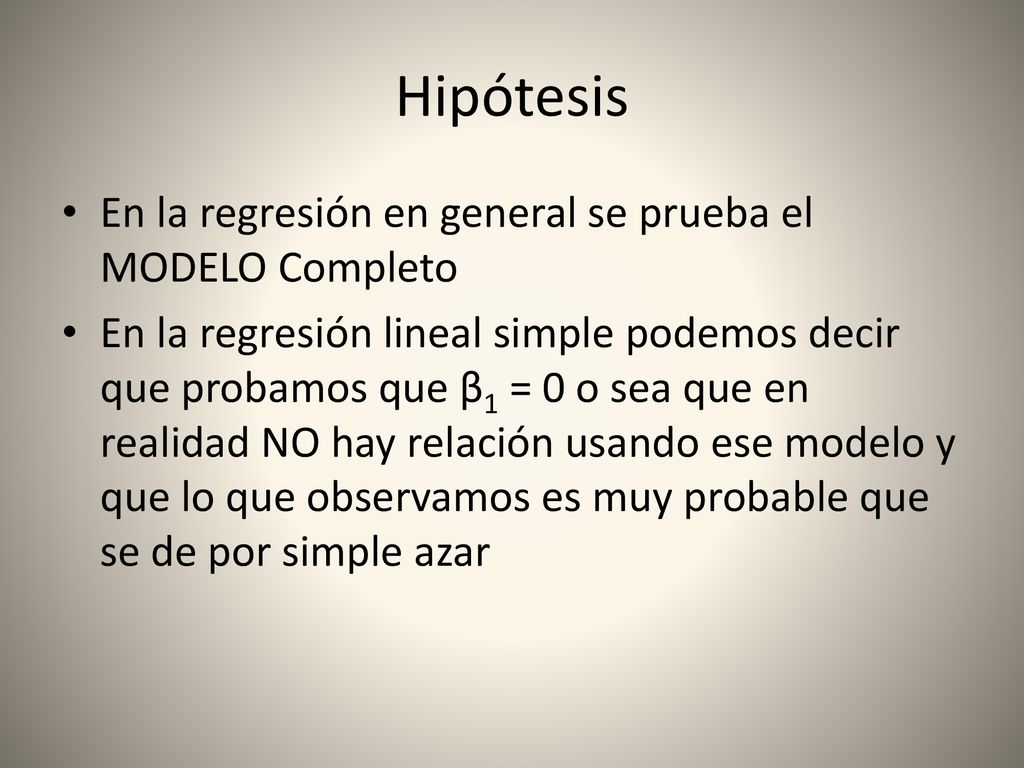 Hipótesis

• En la regresión en general se prueba el MODELO Completo

• En la regresión lineal simple podemos decir que probamos que $\beta_1 = 0$ o sea que en realidad NO hay relación usando ese modelo y que lo que observamos es muy probable que se de por simple azar